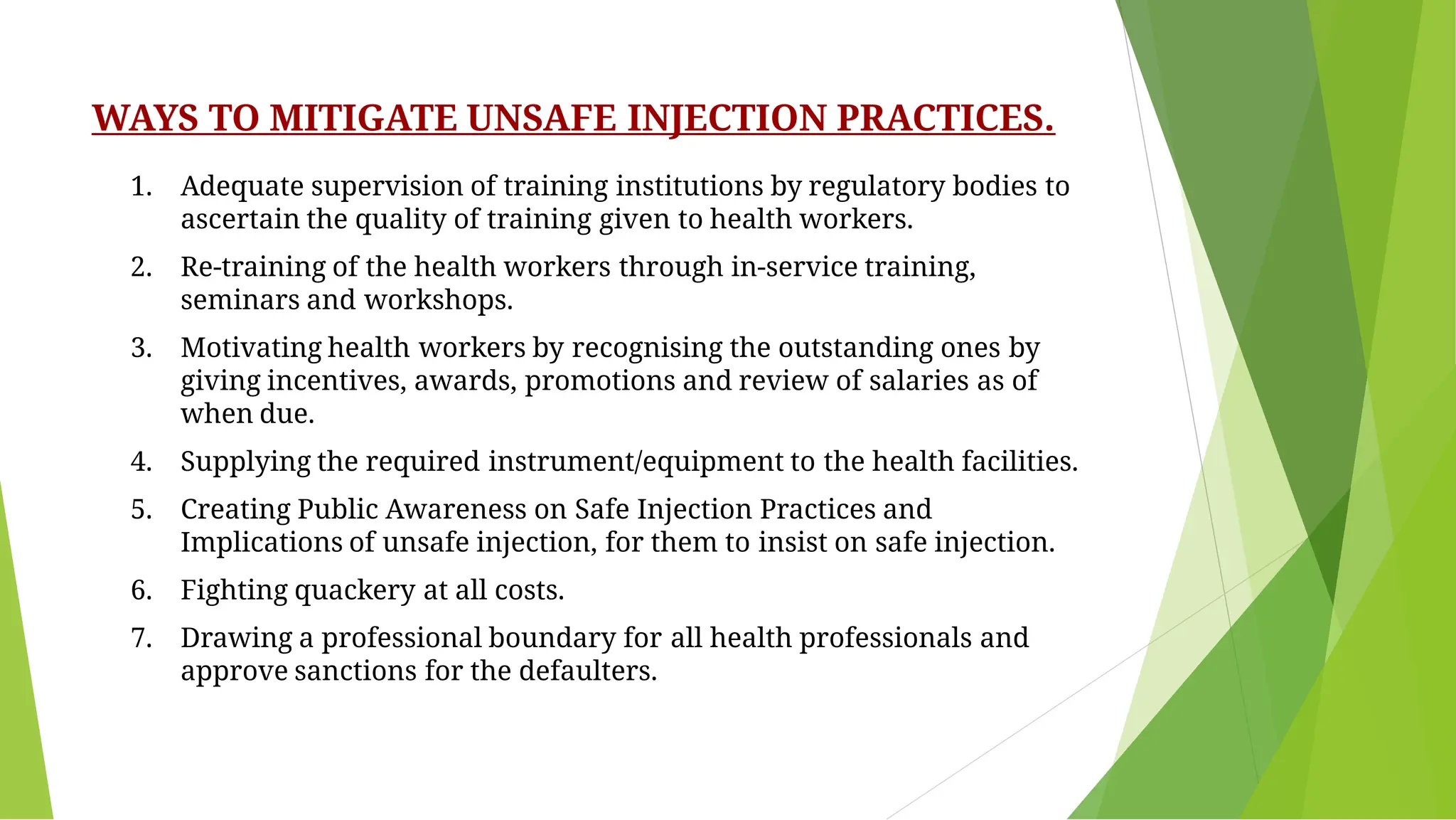 WAYS TO MITIGATE UNSAFE INJECTION PRACTICES.

1. Adequate supervision of training institutions by regulatory bodies to ascertain the quality of training given to health workers.

2. Re-training of the health workers through in-service training, seminars and workshops.

3. Motivating health workers by recognising the outstanding ones by giving incentives, awards, promotions and review of salaries as of when due.

4. Supplying the required instrument/equipment to the health facilities.

5. Creating Public Awareness on Safe Injection Practices and Implications of unsafe injection, for them to insist on safe injection.

6. Fighting quackery at all costs.

7. Drawing a professional boundary for all health professionals and approve sanctions for the defaulters.